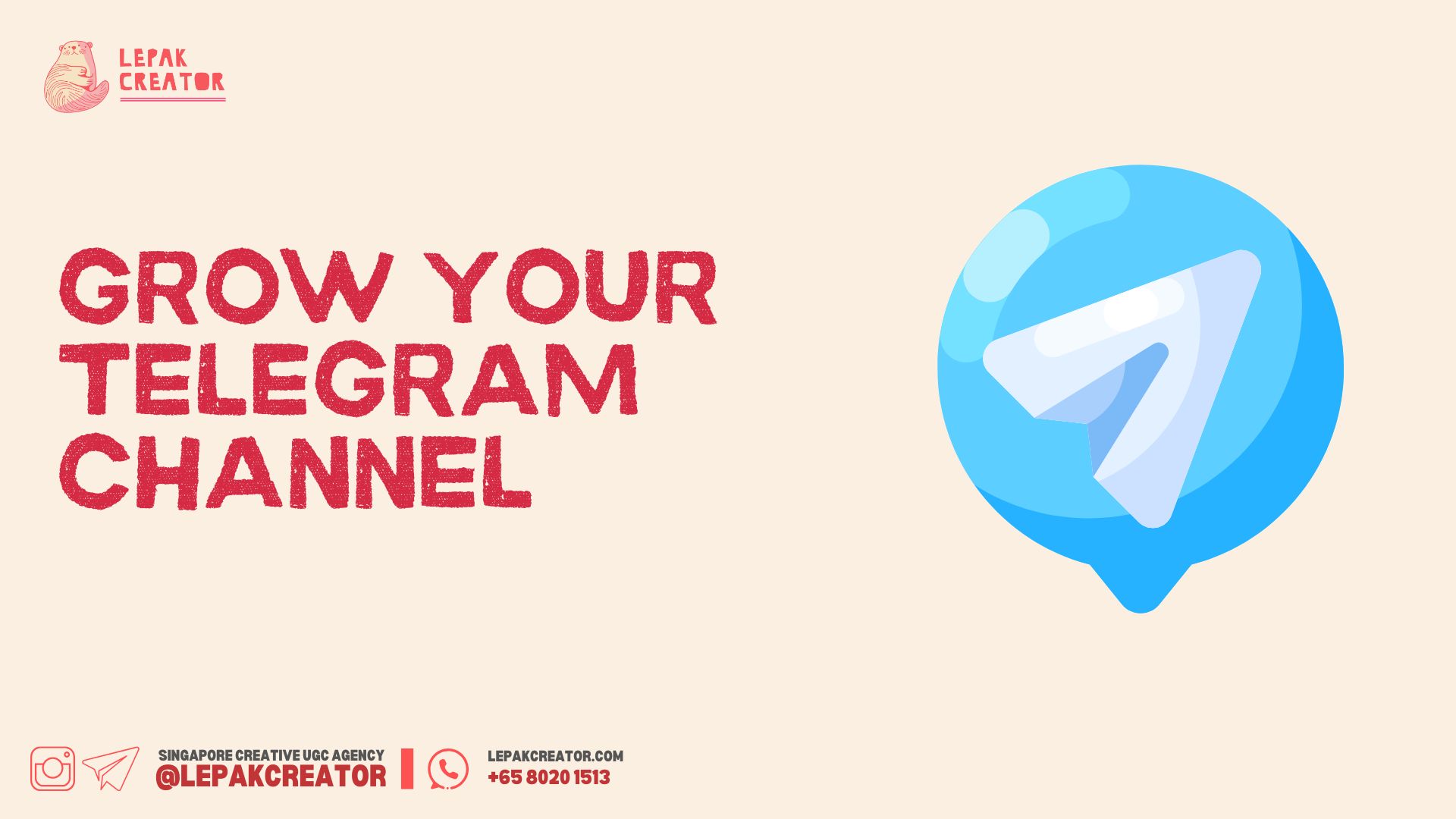 LEPAK CREATOR

GROW YOUR TELEGRAM CHANNEL

SINGAPORE CREATIVE UGC AGENCY
@LEPAKCREATOR

LEPAKCREATOR.COM
+65 8020 1513